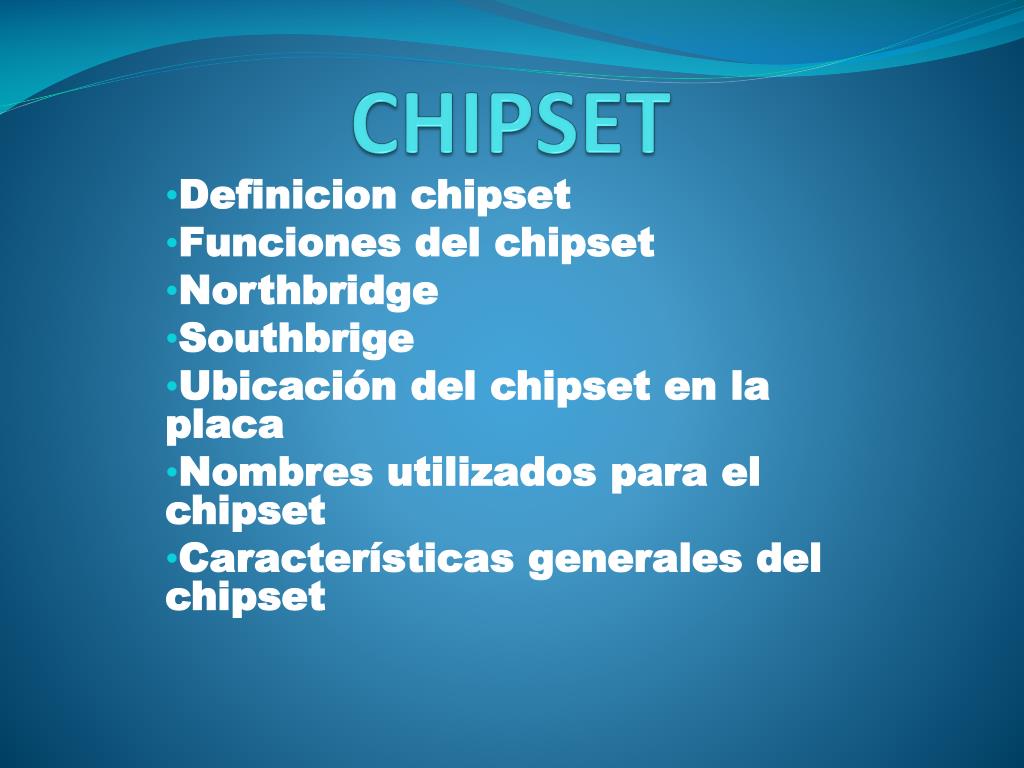 CHIPSET

•Definicion chipset
•Funciones del chipset
•Northbridge
•Southbrige
•Ubicación del chipset en la placa
•Nombres utilizados para el chipset
•Características generales del chipset